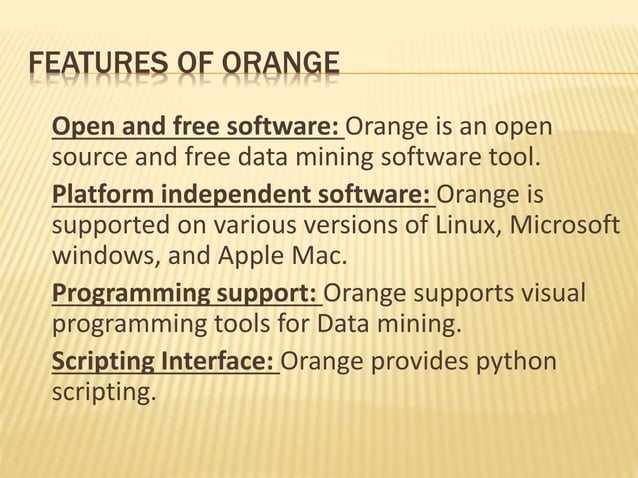 FEATURES OF ORANGE

Open and free software: Orange is an open source and free data mining software tool.

Platform independent software: Orange is supported on various versions of Linux, Microsoft windows, and Apple Mac.

Programming support: Orange supports visual programming tools for Data mining.

Scripting Interface: Orange provides python scripting.